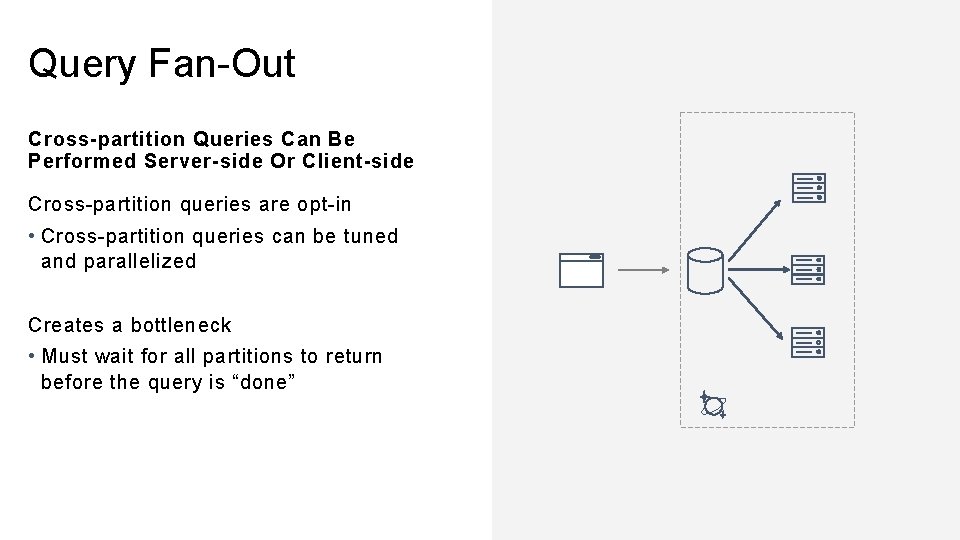 Query Fan-Out

Cross-partition Queries Can Be Performed Server-side Or Client-side

Cross-partition queries are opt-in

• Cross-partition queries can be tuned and parallelized

Creates a bottleneck

• Must wait for all partitions to return before the query is “done”